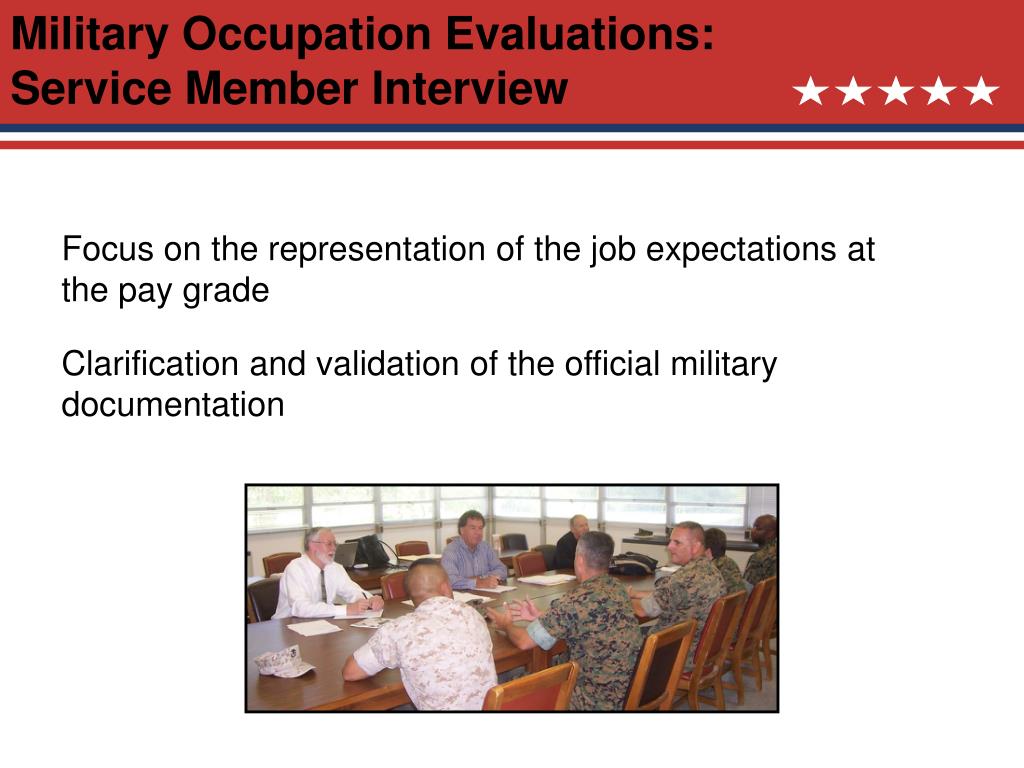 Military Occupation Evaluations: Service Member Interview

★★★★★

Focus on the representation of the job expectations at the pay grade

Clarification and validation of the official military documentation